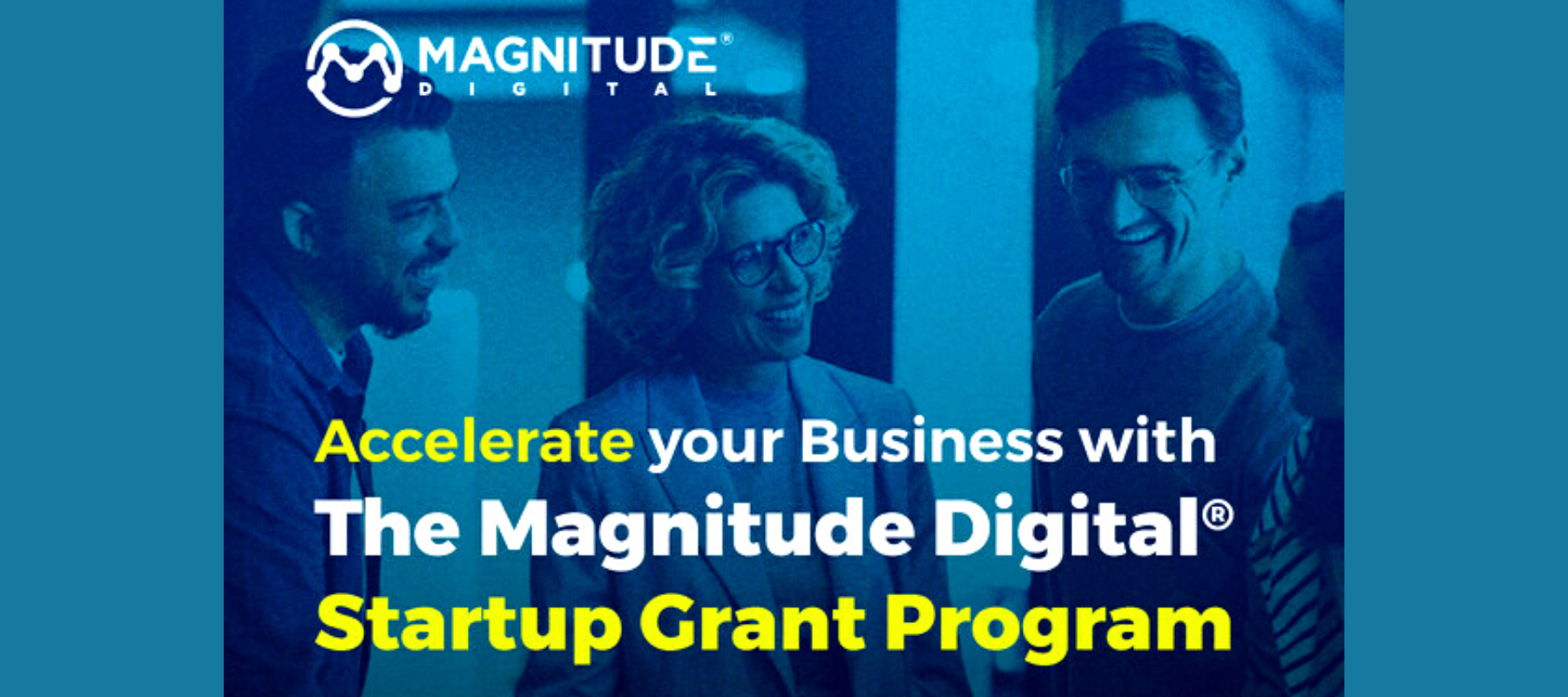 MAGNITUDE®
DIGITAL

Accelerate your Business with
The Magnitude Digital®
Startup Grant Program